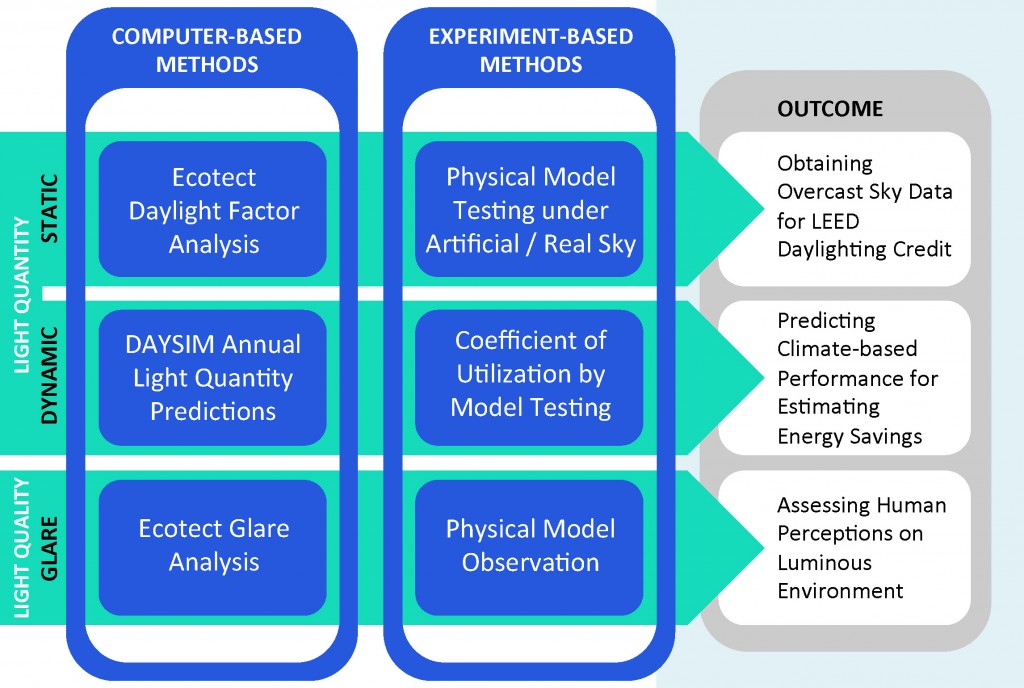 COMPUTER-BASED METHODS

EXPERIMENT-BASED METHODS

OUTCOME

LIGHT QUANTITY

STATIC

Ecotect Daylight Factor Analysis

Physical Model Testing under Artificial / Real Sky

Obtaining Overcast Sky Data for LEED Daylighting Credit

DYNAMIC

DAYSIM Annual Light Quantity Predictions

Coefficient of Utilization by Model Testing

Predicting Climate-based Performance for Estimating Energy Savings

LIGHT QUALITY

GLARE

Ecotect Glare Analysis

Physical Model Observation

Assessing Human Perceptions on Luminous Environment